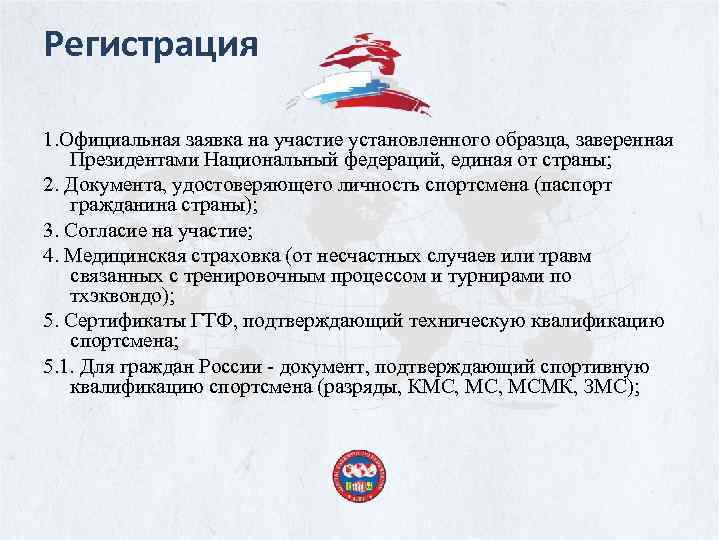 Регистрация

1.Официальная заявка на участие установленного образца, заверенная Президентами Национальный федераций, единая от страны;

2. Документа, удостоверяющего личность спортсмена (паспорт гражданина страны);

3. Согласие на участие;

4. Медицинская страховка (от несчастных случаев или травм связанных с тренировочным процессом и турнирами по тхэквондо);

5. Сертификаты ГТФ, подтверждающий техническую квалификацию спортсмена;

5.1. Для граждан России - документ, подтверждающий спортивную квалификацию спортсмена (разряды, КМС, МС, МСМК, ЗМС);